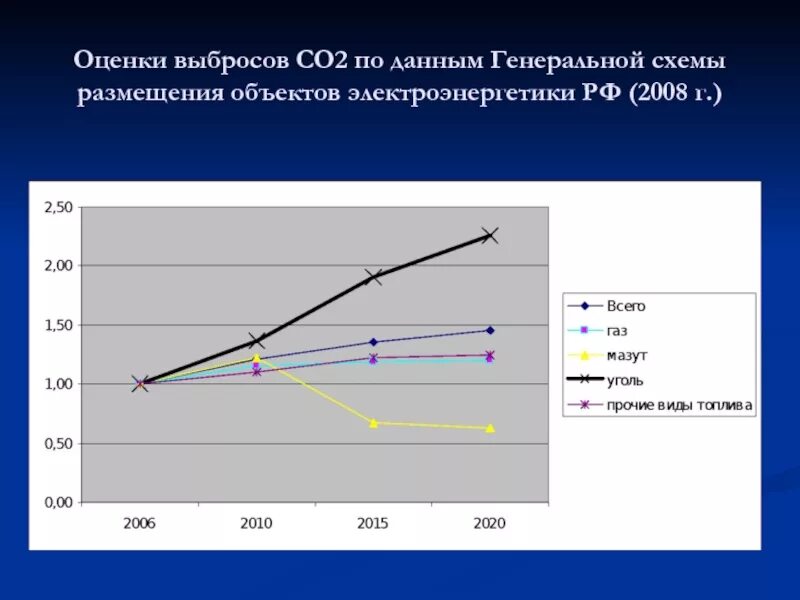 Оценки выбросов СО2 по данным Генеральной схемы размещения объектов электроэнергетики РФ (2008 г.)

2,50
2,00
1,50
1,00
0,50
0,00

2006
2010
2015
2020

Всего
газ
мазут
уголь
прочие виды топлива